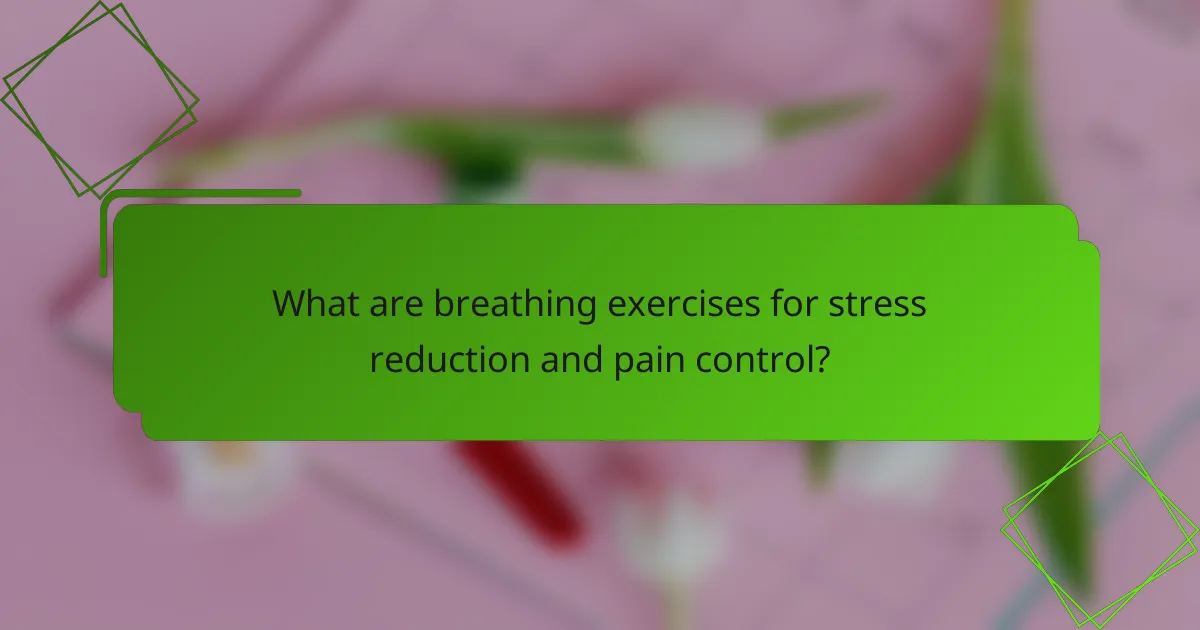 What are breathing exercises for stress reduction and pain control?